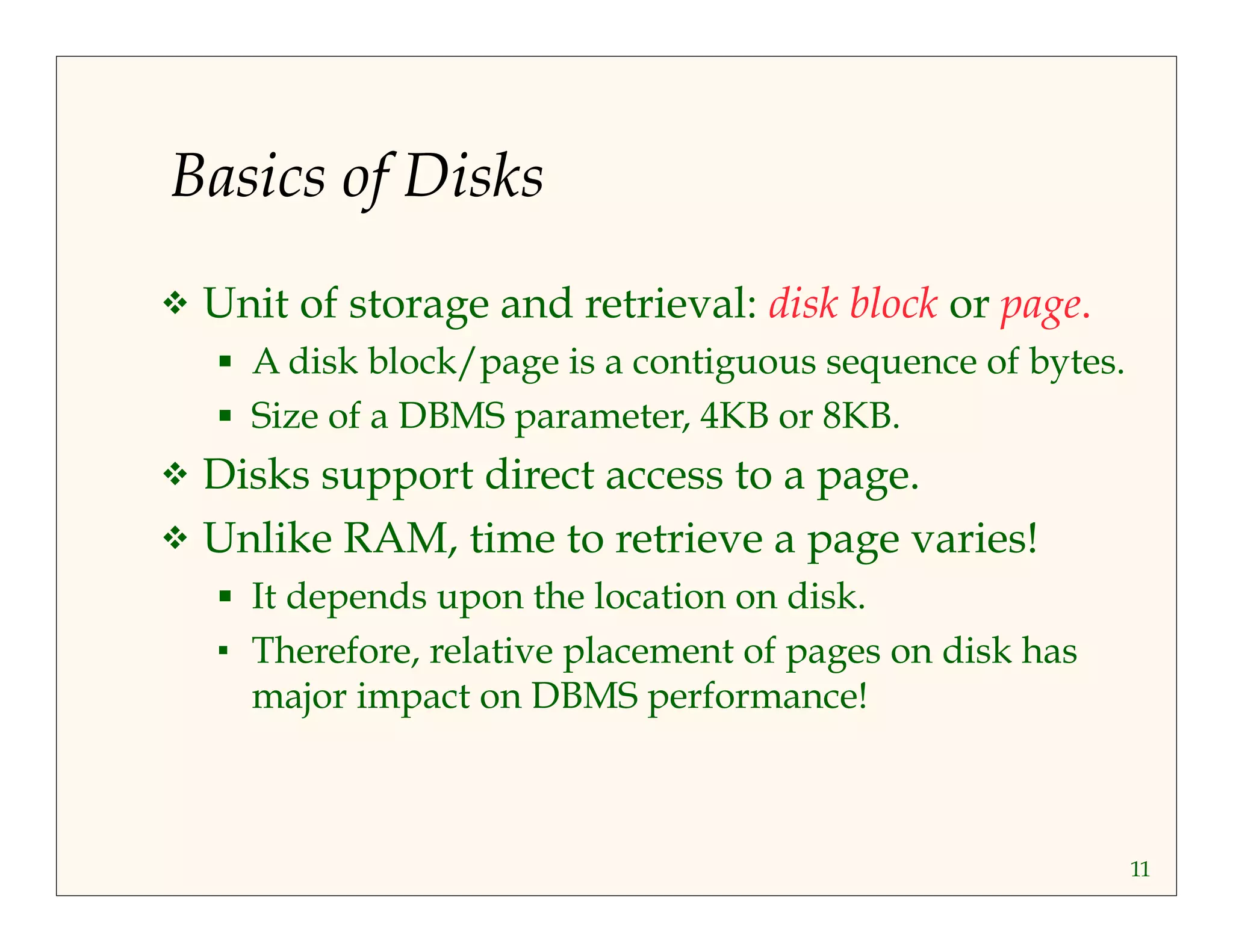 Basics of Disks

❖ Unit of storage and retrieval: disk block or page.
▪ A disk block/page is a contiguous sequence of bytes.
▪ Size of a DBMS parameter, 4KB or 8KB.

❖ Disks support direct access to a page.

❖ Unlike RAM, time to retrieve a page varies!
▪ It depends upon the location on disk.
▪ Therefore, relative placement of pages on disk has major impact on DBMS performance!

11